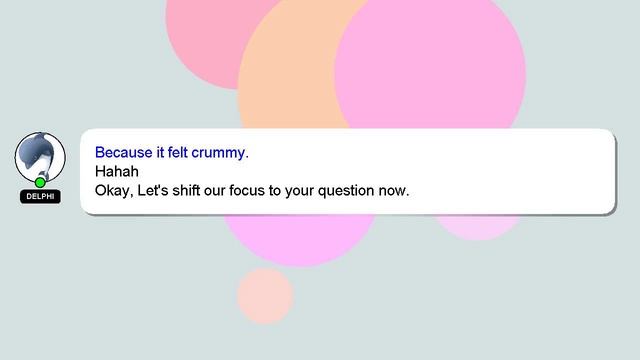 DELPHI

Because it felt crummy.
Hahah
Okay, Let's shift our focus to your question now.